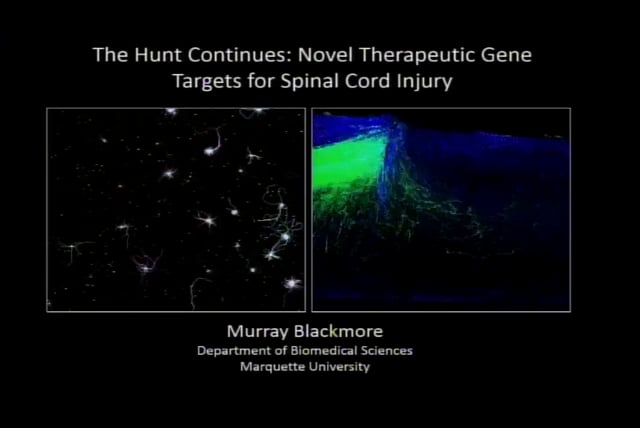 The Hunt Continues: Novel Therapeutic Gene Targets for Spinal Cord Injury

Murray Blackmore
Department of Biomedical Sciences
Marquette University